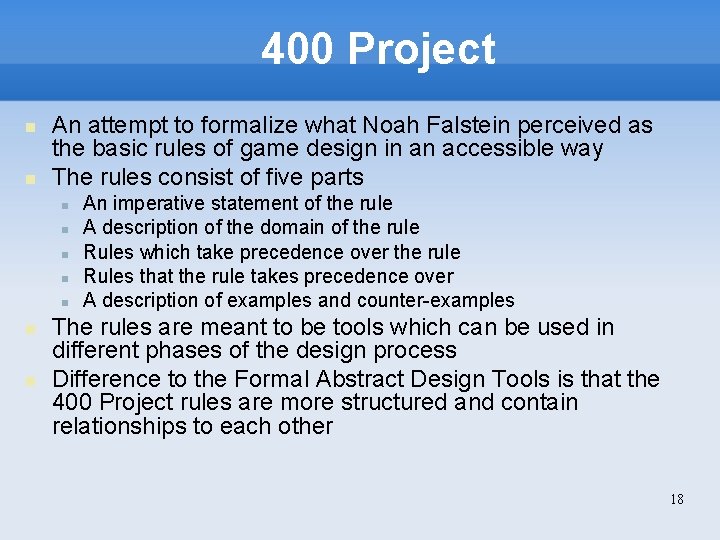 400 Project

An attempt to formalize what Noah Falstein perceived as the basic rules of game design in an accessible way

The rules consist of five parts

An imperative statement of the rule

A description of the domain of the rule

Rules which take precedence over the rule

Rules that the rule takes precedence over

A description of examples and counter-examples

The rules are meant to be tools which can be used in different phases of the design process

Difference to the Formal Abstract Design Tools is that the 400 Project rules are more structured and contain relationships to each other

18